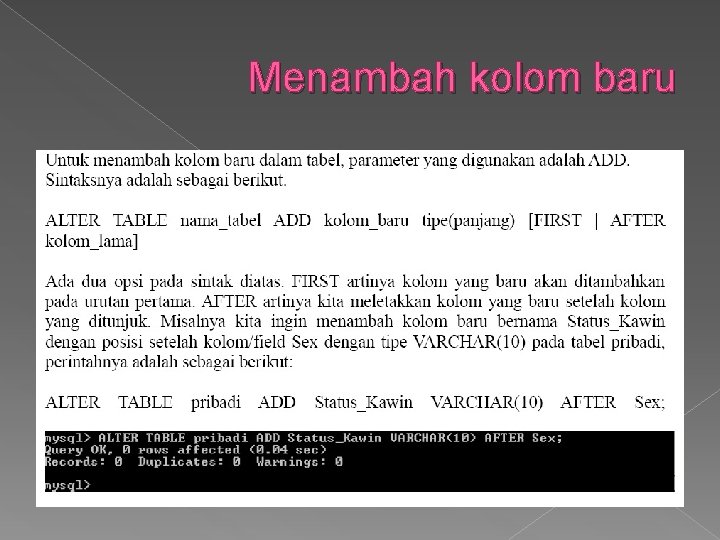 Menambah kolom baru

Untuk menambah kolom baru dalam tabel, parameter yang digunakan adalah ADD. Sintaksnya adalah sebagai berikut.

ALTER TABLE nama_tabel ADD kolom_baru tipe(panjang) [FIRST | AFTER kolom_lama]

Ada dua opsi pada sintak diatas. FIRST artinya kolom yang baru akan ditambahkan pada urutan pertama. AFTER artinya kita meletakkan kolom yang baru setelah kolom yang ditunjuk. Misalnya kita ingin menambah kolom baru bernama Status_Kawin dengan posisi setelah kolom/field Sex dengan tipe VARCHAR(10) pada tabel pribadi, perintahnya adalah sebagai berikut:

ALTER TABLE pribadi ADD Status_Kawin VARCHAR(10) AFTER Sex;

mysql> ALTER TABLE pribadi ADD Status_Kawin VARCHAR(10) AFTER Sex;
Query OK, 0 rows affected (0.04 sec)
Records: 0 Duplicates: 0 Warnings: 0

mysql>